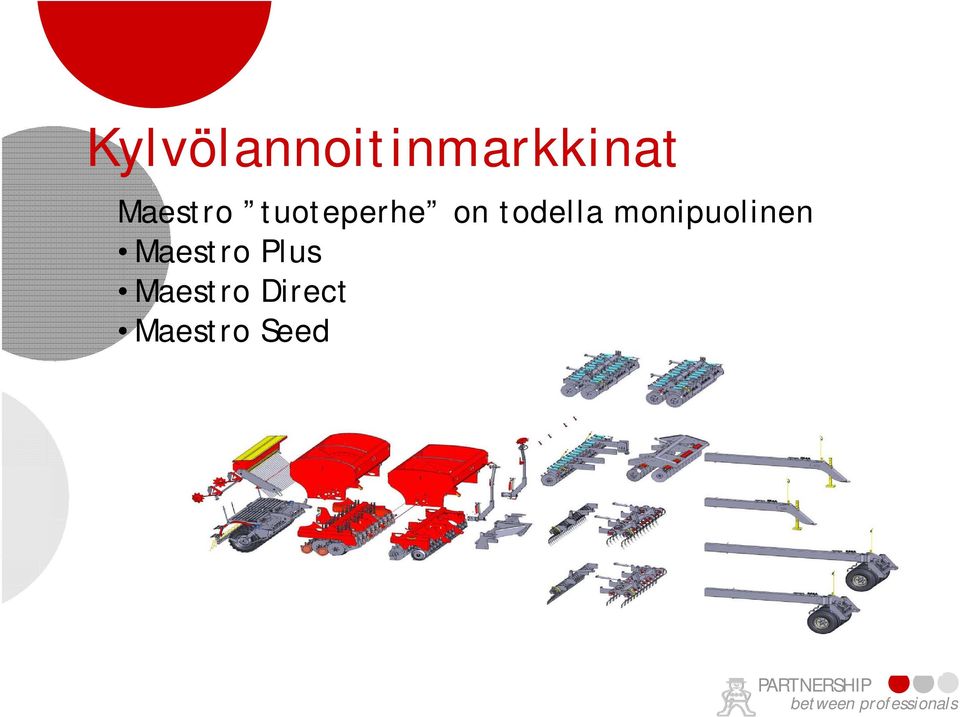 Kylvölannoitinmarkkinat

Maestro ”tuoteperhe” on todella monipuolinen

• Maestro Plus
• Maestro Direct
• Maestro Seed

PARTNERSHIP
between professionals